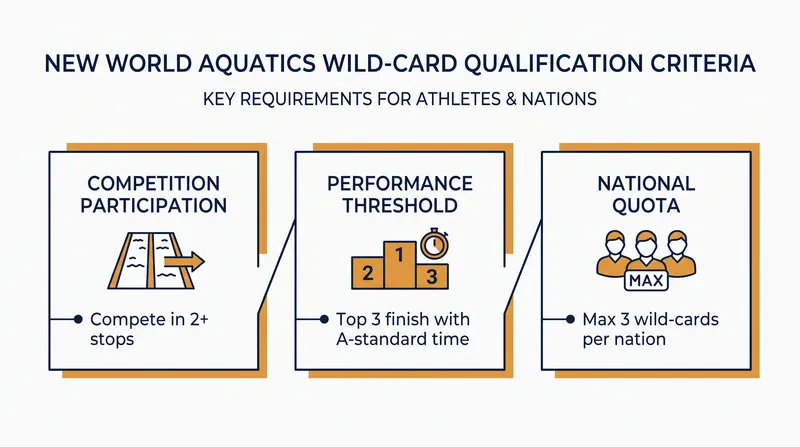 NEW WORLD AQUATICS WILD-CARD QUALIFICATION CRITERIA

KEY REQUIREMENTS FOR ATHLETES & NATIONS

COMPETITION PARTICIPATION

Compete in 2+ stops

PERFORMANCE THRESHOLD

2 1 3

Top 3 finish with A-standard time

NATIONAL QUOTA

MAX

Max 3 wild-cards per nation